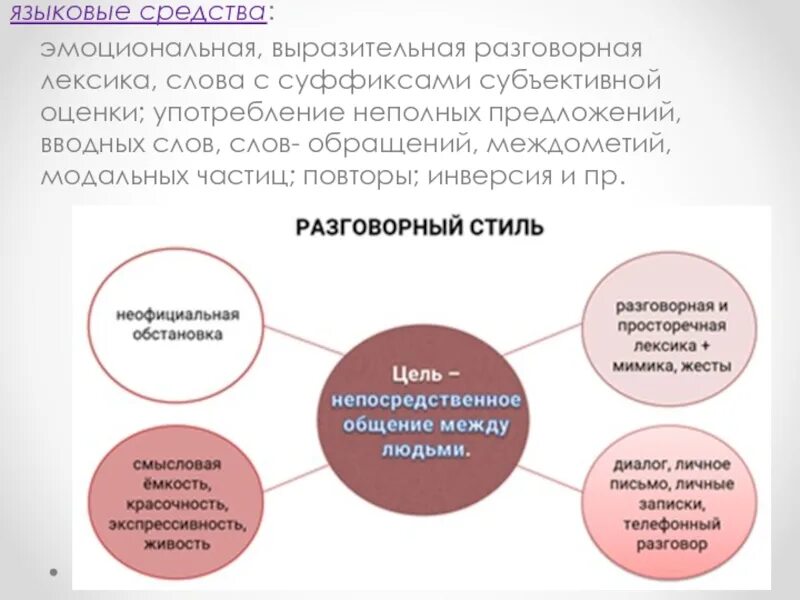 языковые средства:

эмоциональная, выразительная разговорная лексика, слова с суффиксами субъективной оценки; употребление неполных предложений, вводных слов, слов- обращений, междометий, модальных частиц; повторы; инверсия и пр.

РАЗГОВОРНЫЙ СТИЛЬ

неофициальная обстановка

разговорная и просторечная лексика + мимика, жесты

Цель – непосредственное общение между людьми.

смысловая ёмкость, красочность, экспрессивность, живость

диалог, личное письмо, личные записки, телефонный разговор